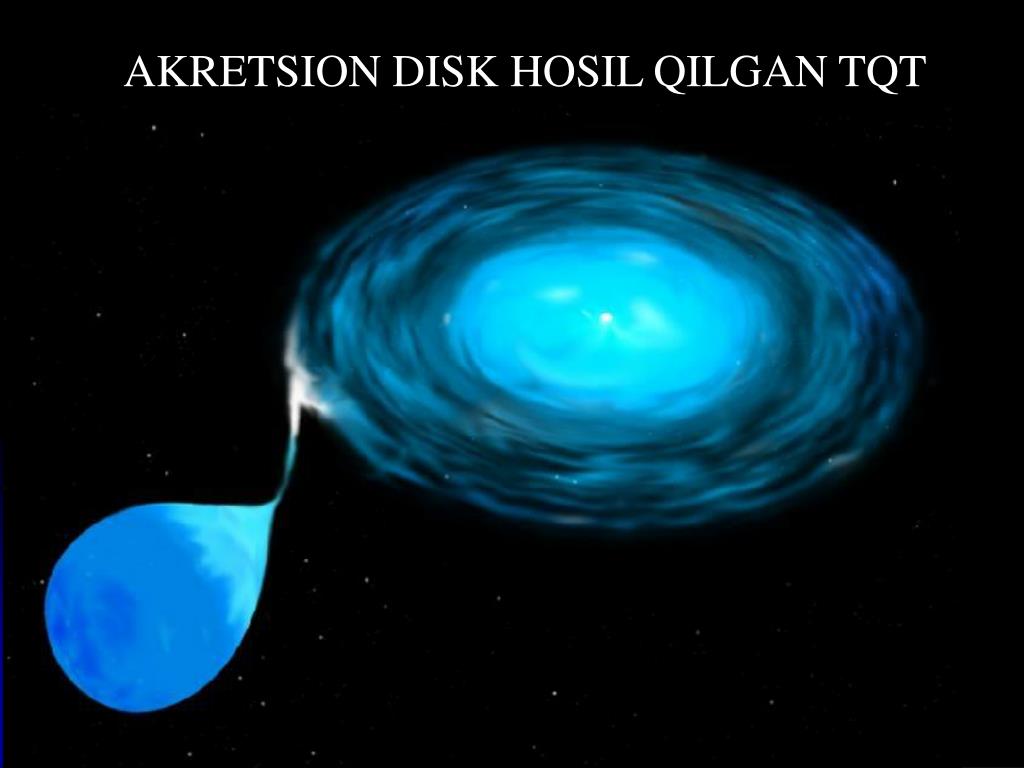 AKRETSION DISK HOSIL QILGAN TQT